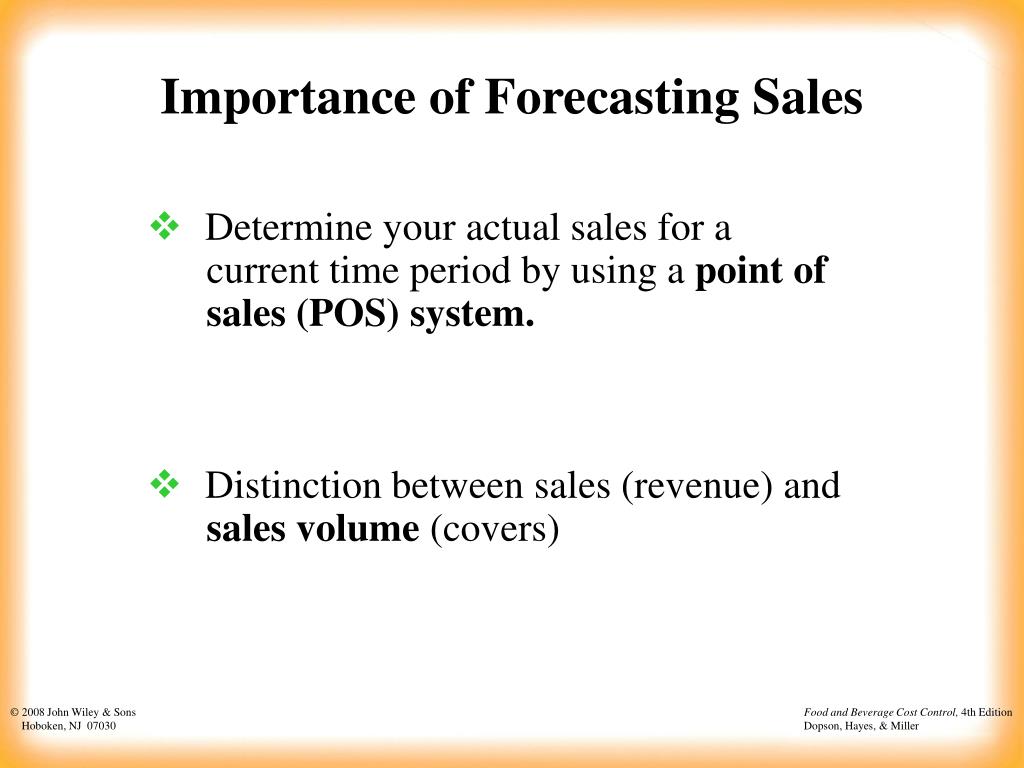 Importance of Forecasting Sales

❖ Determine your actual sales for a current time period by using a point of sales (POS) system.

❖ Distinction between sales (revenue) and sales volume (covers)

© 2008 John Wiley & Sons
Hoboken, NJ 07030

Food and Beverage Cost Control, 4th Edition
Dopson, Hayes, & Miller